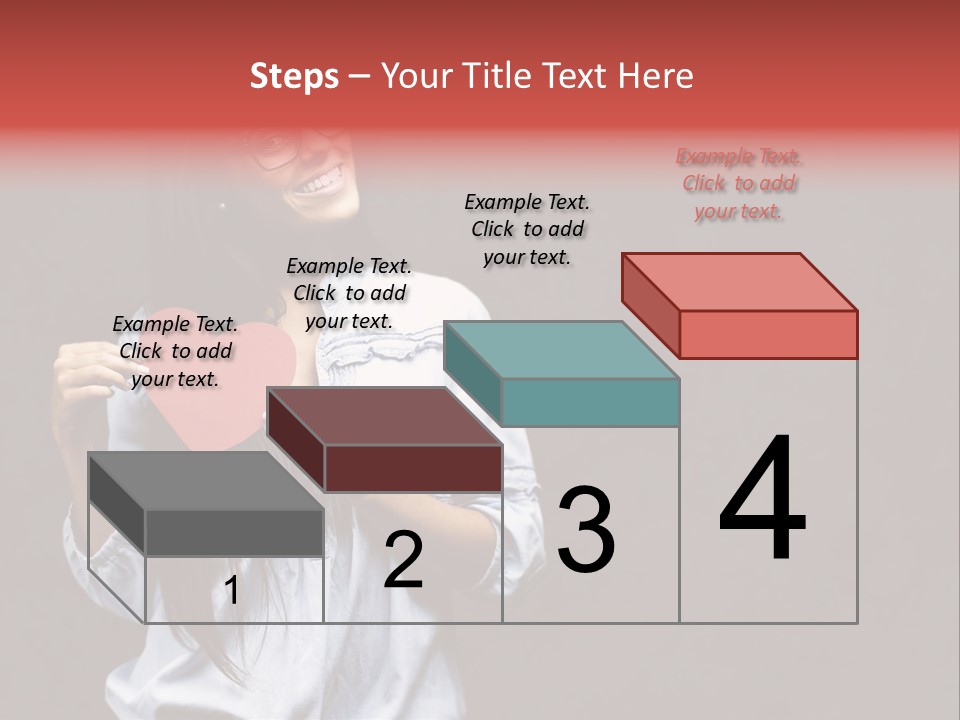 Steps – Your Title Text Here

Example Text. Click to add your text.

Example Text. Click to add your text.

Example Text. Click to add your text.

Example Text. Click to add your text.

1

2

3

4